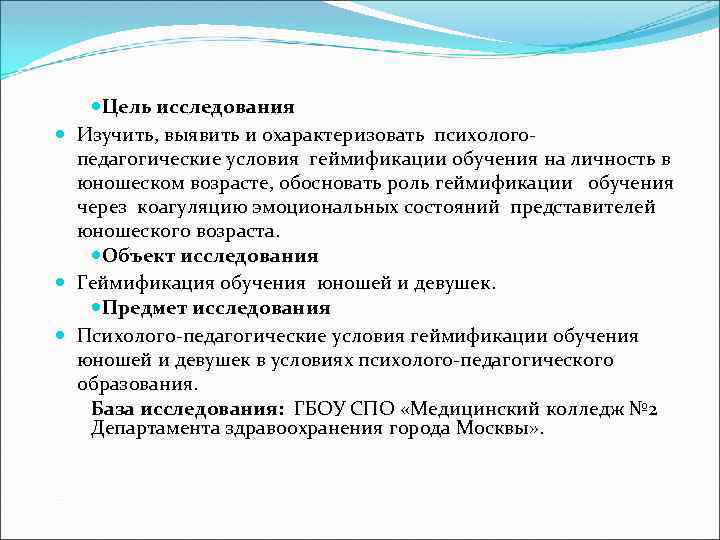 Цель исследования

Изучить, выявить и охарактеризовать психолого-педагогические условия геймификации обучения на личность в юношеском возрасте, обосновать роль геймификации обучения через коагуляцию эмоциональных состояний представителей юношеского возраста.

Объект исследования

Геймификация обучения юношей и девушек.

Предмет исследования

Психолого-педагогические условия геймификации обучения юношей и девушек в условиях психолого-педагогического образования.

База исследования: ГБОУ СПО «Медицинский колледж №2 Департамента здравоохранения города Москвы».